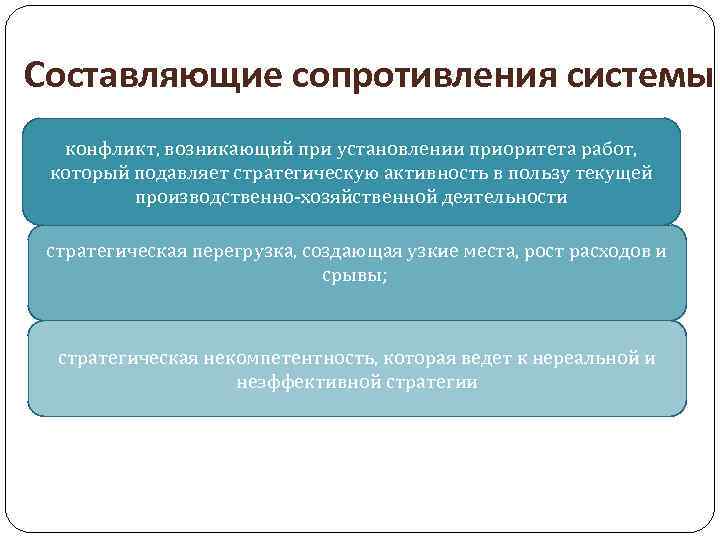 Составляющие сопротивления системы

конфликт, возникающий при установлении приоритета работ, который подавляет стратегическую активность в пользу текущей производственно-хозяйственной деятельности

стратегическая перегрузка, создающая узкие места, рост расходов и срывы;

стратегическая некомпетентность, которая ведет к нереальной и неэффективной стратегии